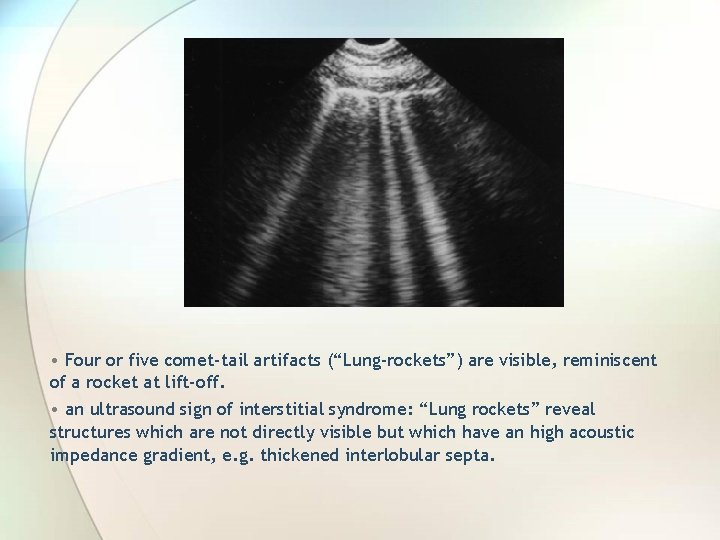 • Four or five comet-tail artifacts (“Lung-rockets”) are visible, reminiscent of a rocket at lift-off.

• an ultrasound sign of interstitial syndrome: “Lung rockets” reveal structures which are not directly visible but which have an high acoustic impedance gradient, e.g. thickened interlobular septa.